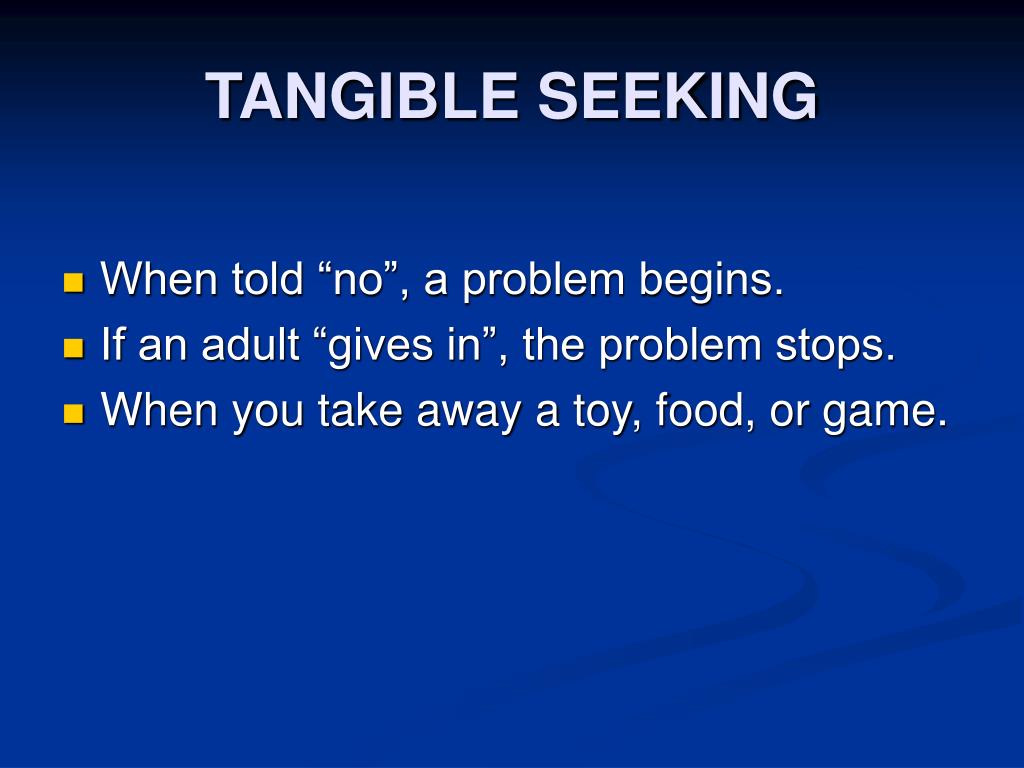 TANGIBLE SEEKING

- When told “no”, a problem begins.
- If an adult “gives in”, the problem stops.
- When you take away a toy, food, or game.